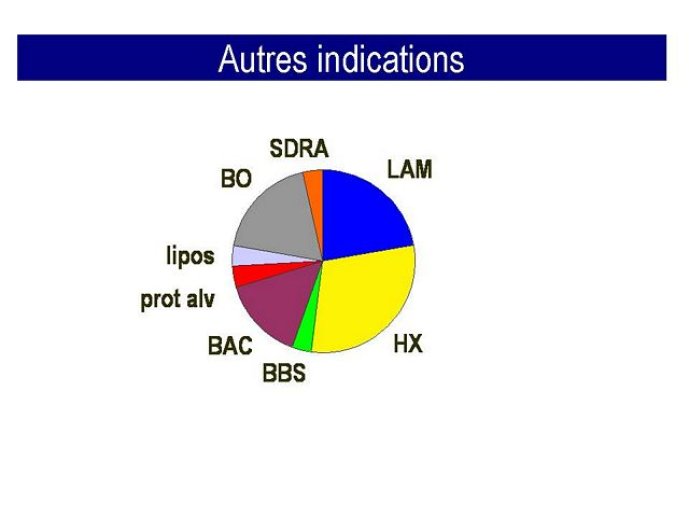 Autres indications

SDRA
LAM
BO
lipos
prot alv
BAC
BBS
HX